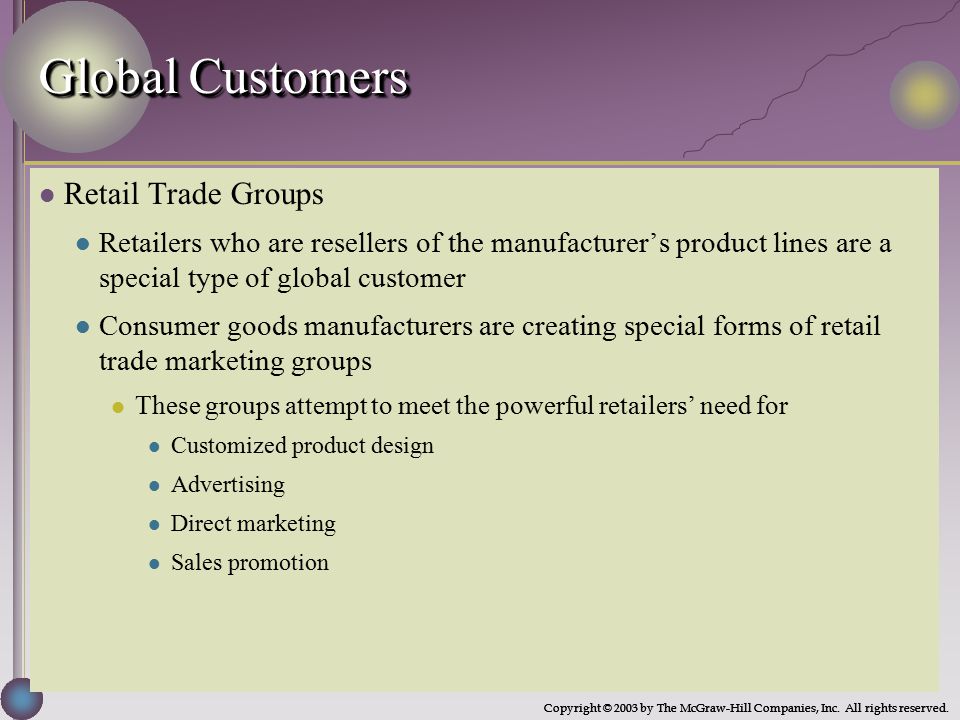 Global Customers

- Retail Trade Groups
  - Retailers who are resellers of the manufacturer’s product lines are a special type of global customer
  - Consumer goods manufacturers are creating special forms of retail trade marketing groups
    - These groups attempt to meet the powerful retailers’ need for
      - Customized product design
      - Advertising
      - Direct marketing
      - Sales promotion

Copyright © 2003 by The McGraw-Hill Companies, Inc. All rights reserved.